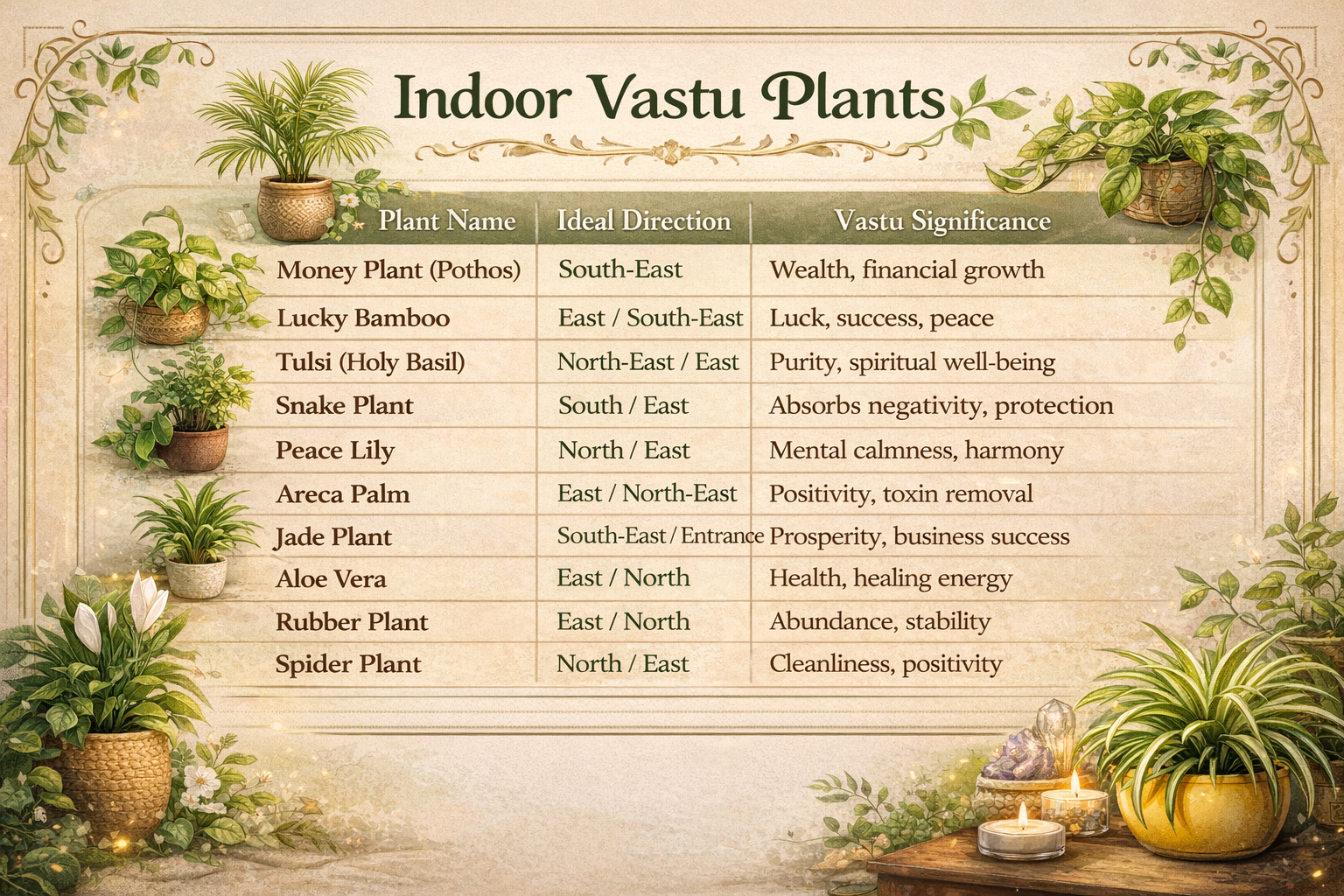 Indoor Vastu Plants

| Plant Name | Ideal Direction | Vastu Significance |
|---|---|---|
| Money Plant (Pothos) | South-East | Wealth, financial growth |
| Lucky Bamboo | East / South-East | Luck, success, peace |
| Tulsi (Holy Basil) | North-East / East | Purity, spiritual well-being |
| Snake Plant | South / East | Absorbs negativity, protection |
| Peace Lily | North / East | Mental calmness, harmony |
| Areca Palm | East / North-East | Positivity, toxin removal |
| Jade Plant | South-East / Entrance | Prosperity, business success |
| Aloe Vera | East / North | Health, healing energy |
| Rubber Plant | East / North | Abundance, stability |
| Spider Plant | North / East | Cleanliness, positivity |